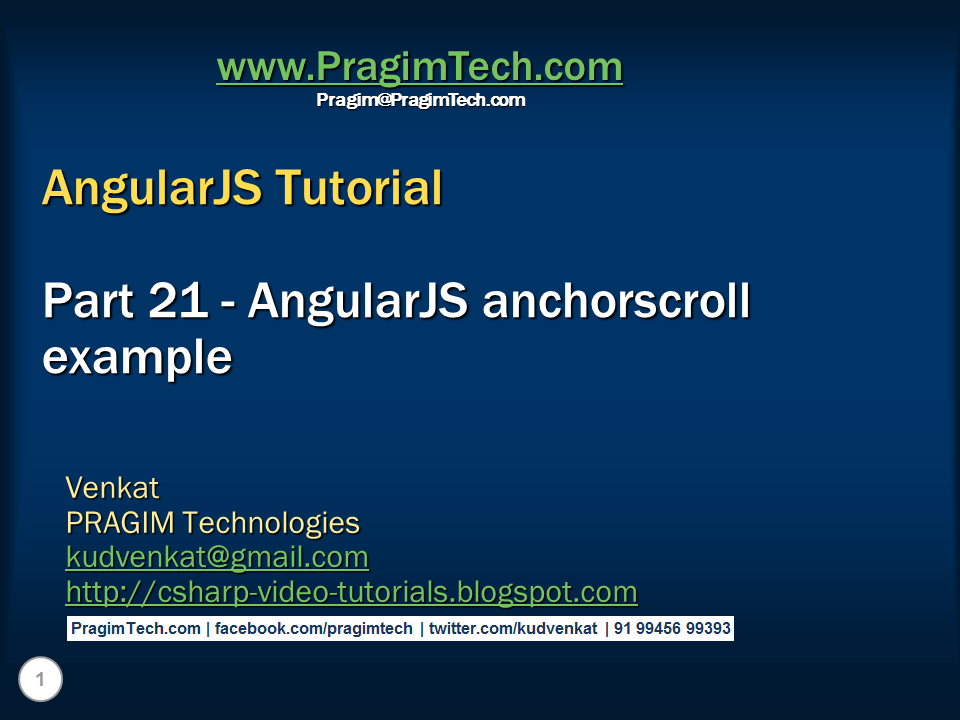 www.PragimTech.com
Pragim@PragimTech.com

AngularJS Tutorial

Part 21 - AngularJS anchorscroll example

Venkat
PRAGIM Technologies
kudvenkat@gmail.com
http://csharp-video-tutorials.blogspot.com

PragimTech.com | facebook.com/pragimtech | twitter.com/kudvenkat | 91 99456 99393

1